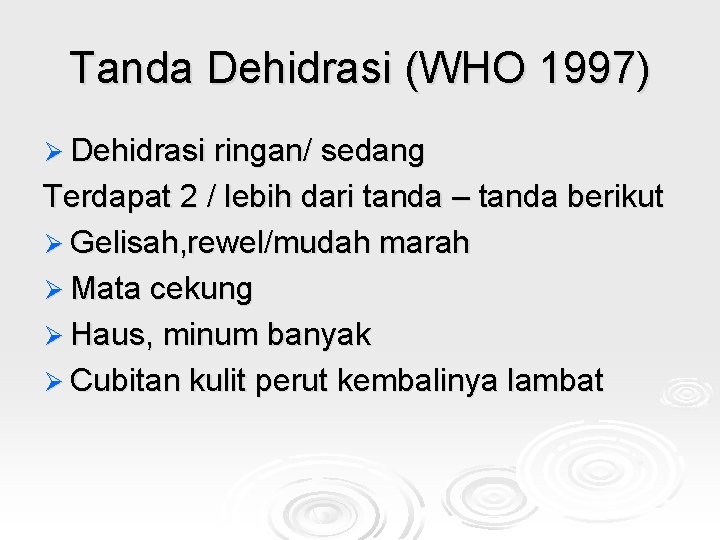 Tanda Dehidrasi (WHO 1997)

➢ Dehidrasi ringan/ sedang

Terdapat 2 / lebih dari tanda – tanda berikut

➢ Gelisah,rewel/mudah marah

➢ Mata cekung

➢ Haus, minum banyak

➢ Cubitan kulit perut kembalinya lambat